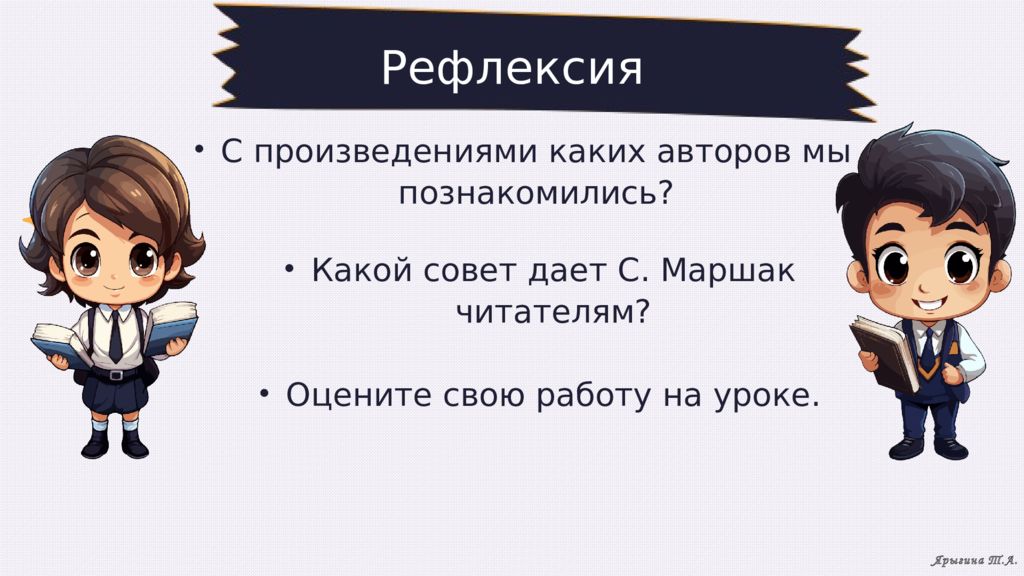 Рефлексия

• С произведениями каких авторов мы познакомились?

• Какой совет дает С. Маршак читателям?

• Оцените свою работу на уроке.

Ярыгина Т.А.